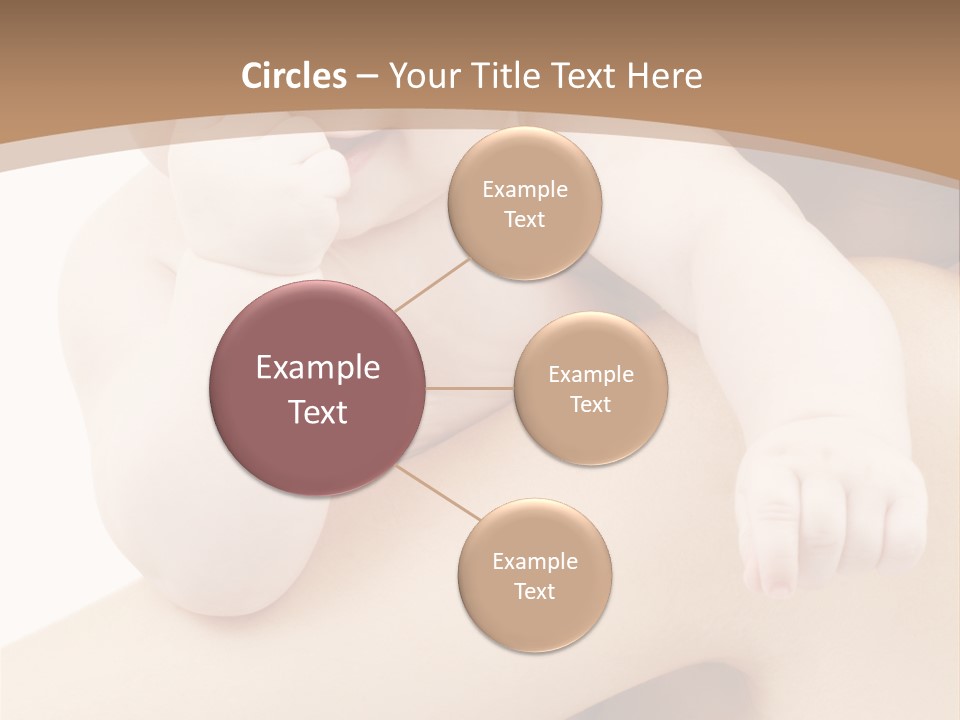 Circles – Your Title Text Here

Example Text

Example Text

Example Text

Example Text